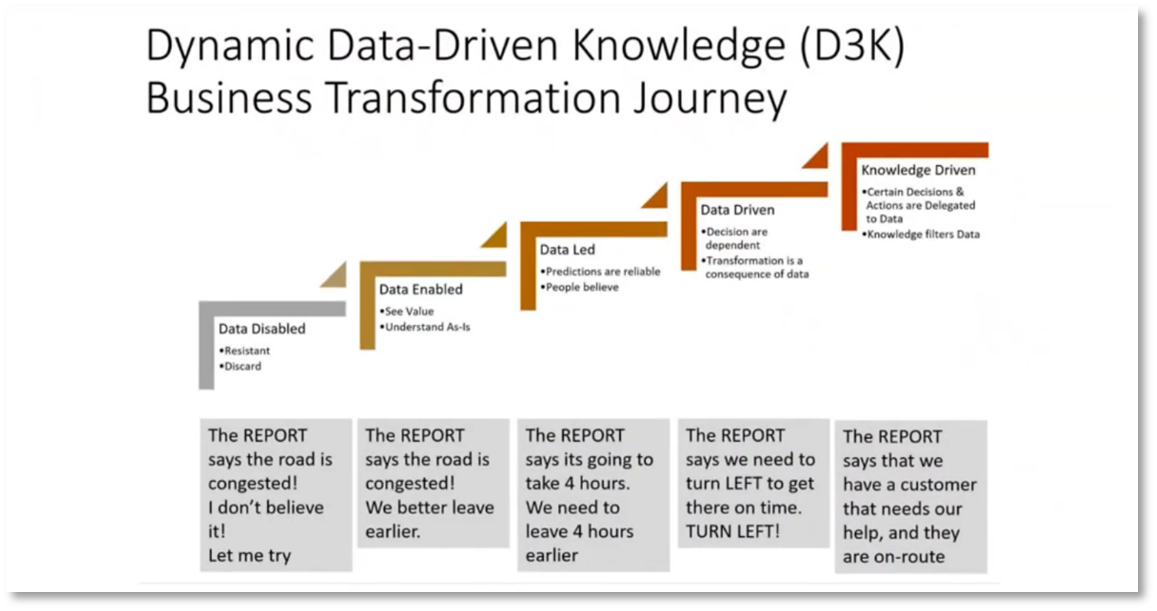 Dynamic Data-Driven Knowledge (D3K) Business Transformation Journey

Data Disabled
•Resistant
•Discard

Data Enabled
•See Value
•Understand As-Is

Data Led
•Predictions are reliable
•People believe

Data Driven
•Decision are dependent
•Transformation is a consequence of data

Knowledge Driven
•Certain Decisions & Actions are Delegated to Data
•Knowledge filters Data

The REPORT says the road is congested! I don't believe it! Let me try

The REPORT says the road is congested! We better leave earlier.

The REPORT says its going to take 4 hours. We need to leave 4 hours earlier

The REPORT says we need to turn LEFT to get there on time. TURN LEFT!

The REPORT says that we have a customer that needs our help, and they are on-route